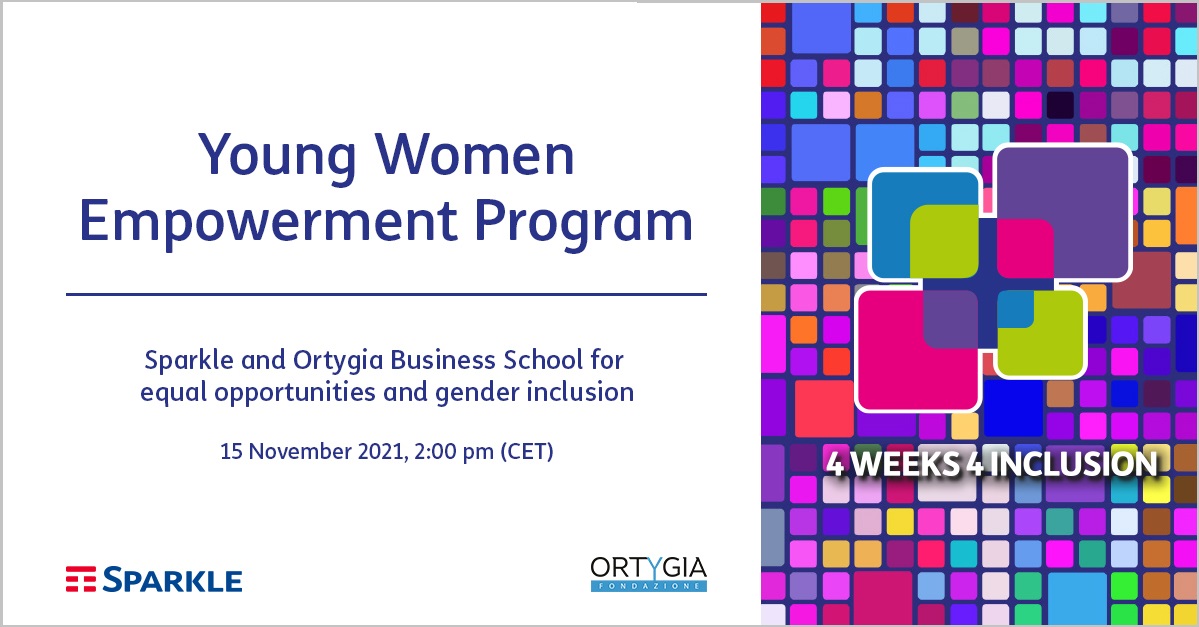 Young Women Empowerment Program

Sparkle and Ortygia Business School for equal opportunities and gender inclusion

15 November 2021, 2:00 pm (CET)

SPARKLE

ORTYGIA
FONDAZIONE

4 WEEKS 4 INCLUSION